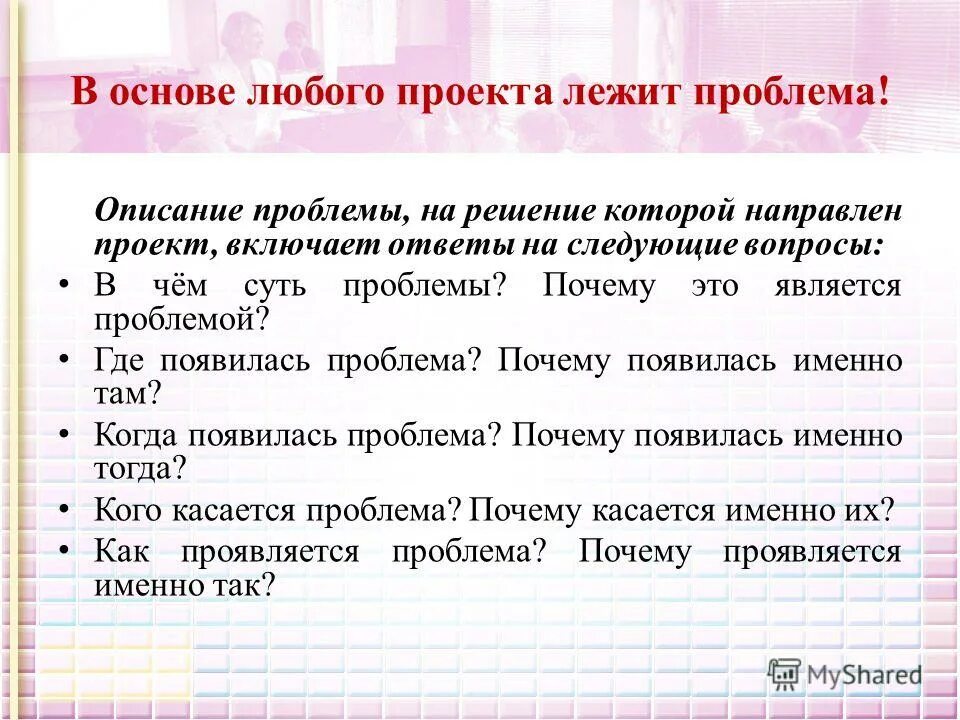 В основе любого проекта лежит проблема!

Описание проблемы, на решение которой направлен проект, включает ответы на следующие вопросы:

• В чём суть проблемы? Почему это является проблемой?
• Где появилась проблема? Почему появилась именно там?
• Когда появилась проблема? Почему появилась именно тогда?
• Кого касается проблема? Почему касается именно их?
• Как проявляется проблема? Почему проявляется именно так?

MyShared